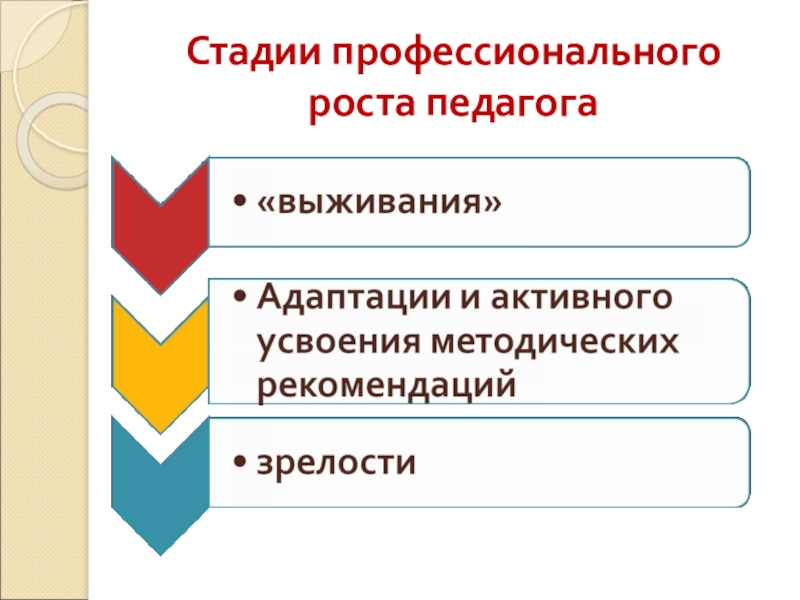 Стадии профессионального роста педагога

• «выживания»

• Адаптации и активного усвоения методических рекомендаций

• зрелости